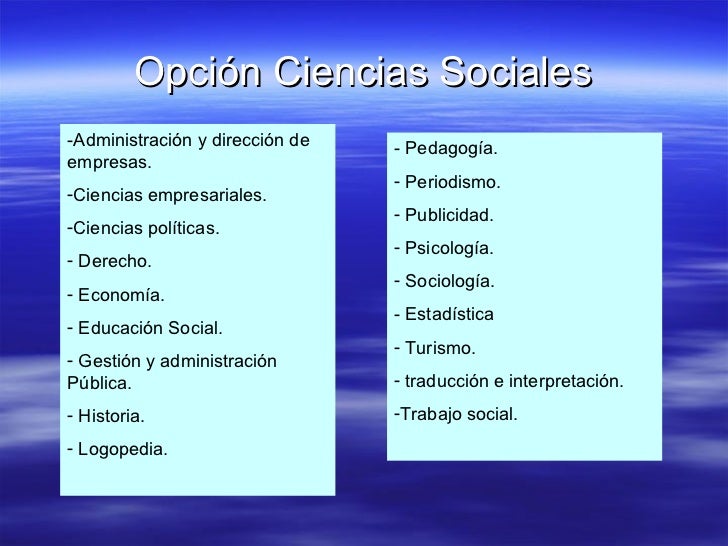 Opción Ciencias Sociales

-Administración y dirección de empresas.

-Ciencias empresariales.

-Ciencias políticas.

- Derecho.

- Economía.

- Educación Social.

- Gestión y administración Pública.

- Historia.

- Logopedia.

- Pedagogía.

- Periodismo.

- Publicidad.

- Psicología.

- Sociología.

- Estadística

- Turismo.

- traducción e interpretación.

-Trabajo social.